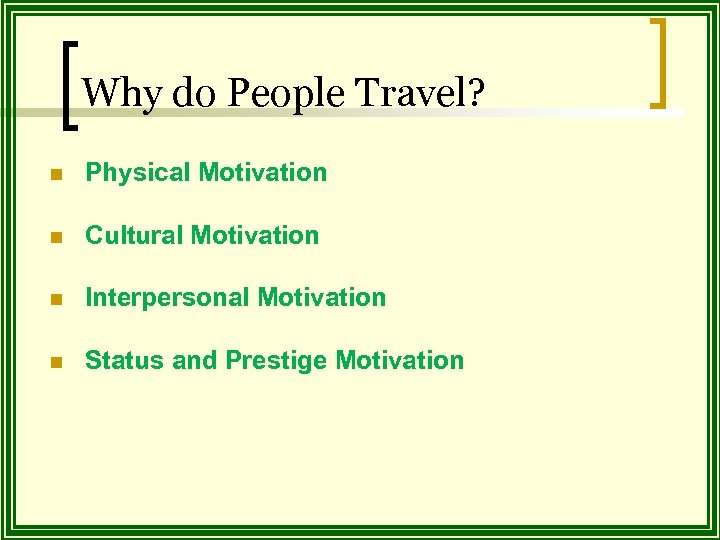 Why do People Travel?

- Physical Motivation
- Cultural Motivation
- Interpersonal Motivation
- Status and Prestige Motivation